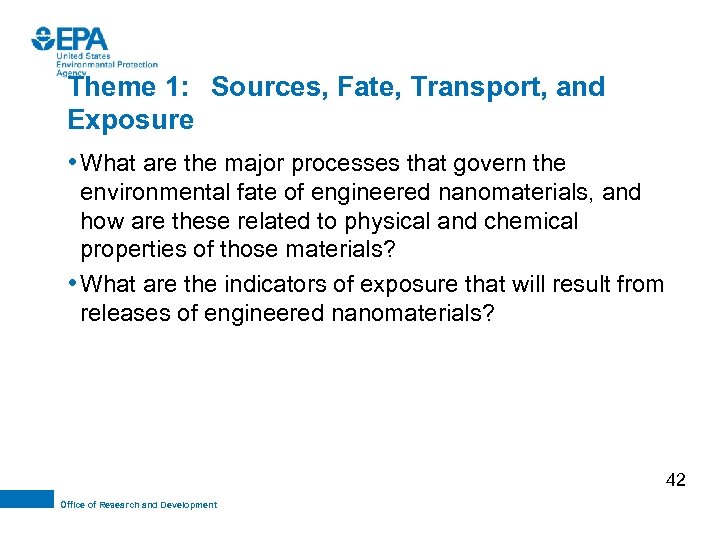 EPA
United States Environmental Protection Agency

Theme 1: Sources, Fate, Transport, and Exposure

• What are the major processes that govern the environmental fate of engineered nanomaterials, and how are these related to physical and chemical properties of those materials?

• What are the indicators of exposure that will result from releases of engineered nanomaterials?

42

Office of Research and Development